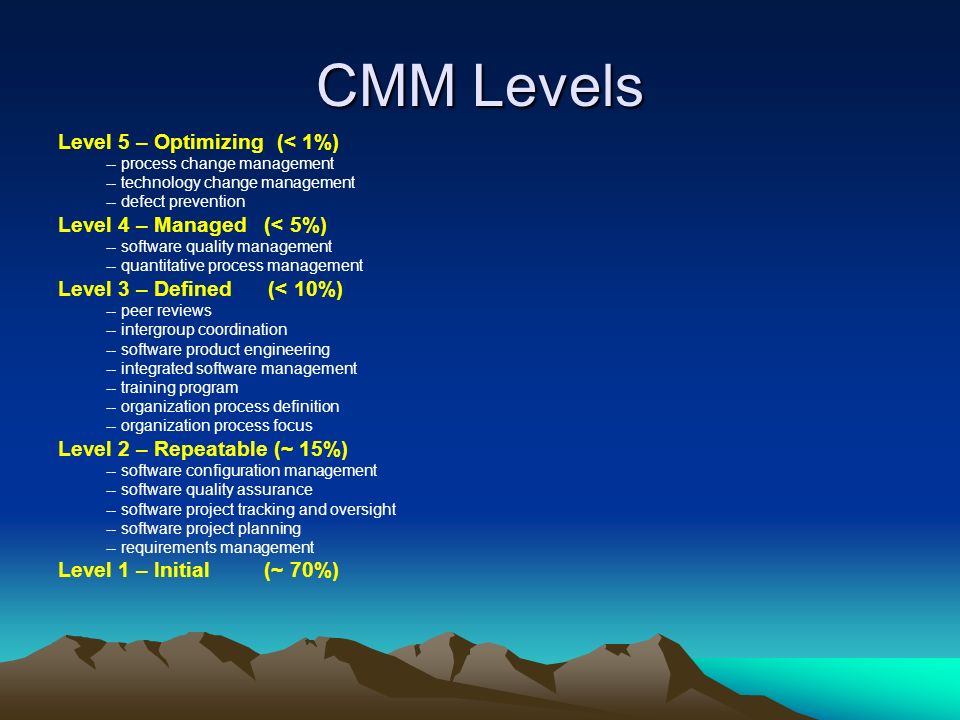 CMM Levels

Level 5 – Optimizing (< 1%)
– process change management
– technology change management
– defect prevention

Level 4 – Managed (< 5%)
– software quality management
– quantitative process management

Level 3 – Defined (< 10%)
– peer reviews
– intergroup coordination
– software product engineering
– integrated software management
– training program
– organization process definition
– organization process focus

Level 2 – Repeatable (~ 15%)
– software configuration management
– software quality assurance
– software project tracking and oversight
– software project planning
– requirements management

Level 1 – Initial (~ 70%)